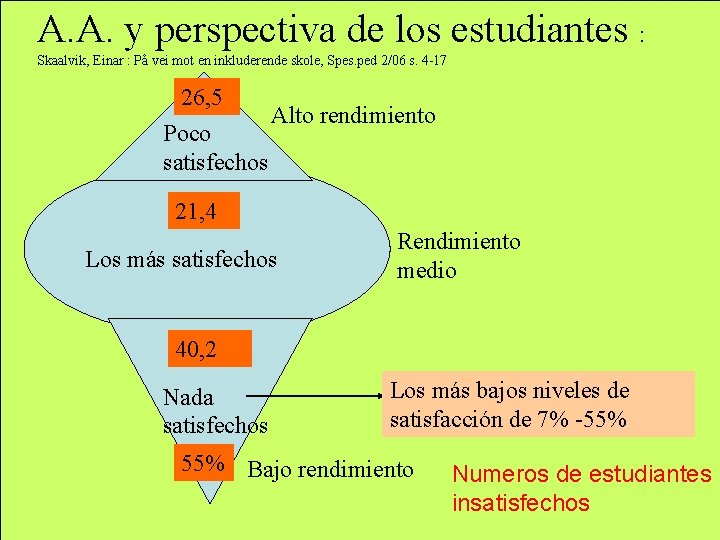 A.A. y perspectiva de los estudiantes :

Skaalvik, Einar : På vei mot en inkluderende skole, Spes.ped 2/06 s. 4-17

26,5

Alto rendimiento

Poco satisfechos

21,4

Los más satisfechos

Rendimiento medio

40,2

Nada satisfechos

Los más bajos niveles de satisfacción de 7% -55%

55%

Bajo rendimiento

Numeros de estudiantes insatisfechos